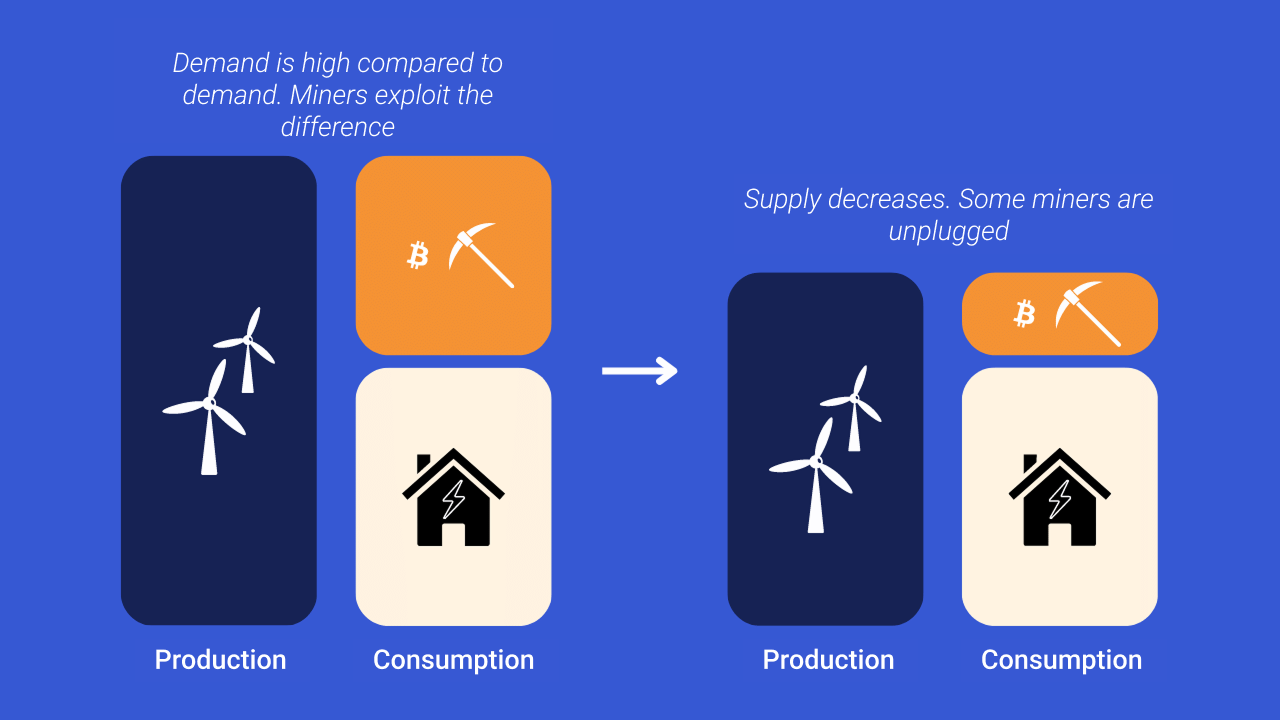 Demand is high compared to demand. Miners exploit the difference

Production

Consumption

Supply decreases. Some miners are unplugged

Production

Consumption